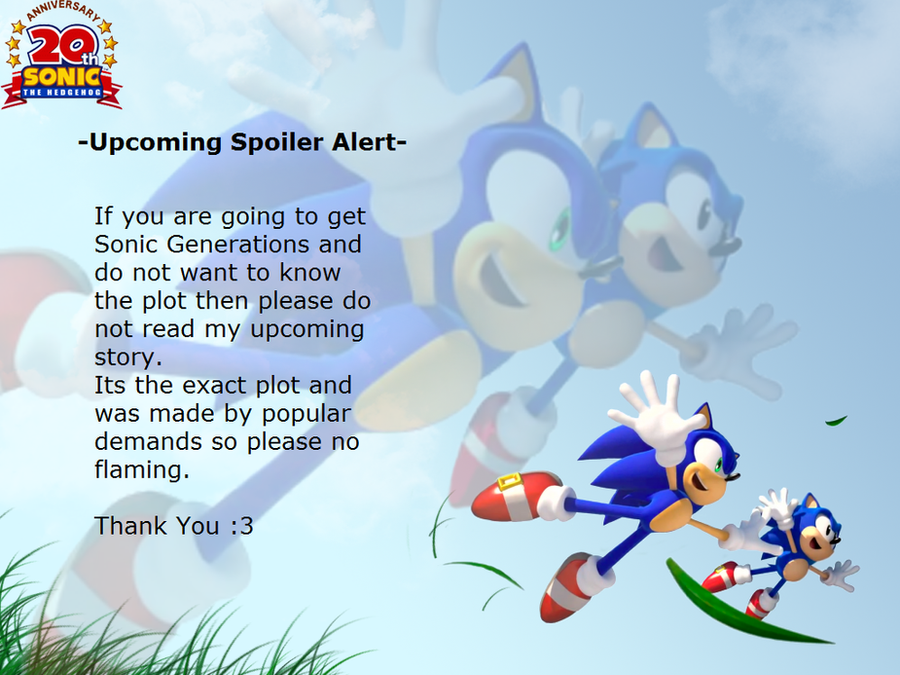 ANNIVERSARY
20th
SONIC
THE HEDGEHOG

-Upcoming Spoiler Alert-

If you are going to get Sonic Generations and do not want to know the plot then please do not read my upcoming story.
Its the exact plot and was made by popular demands so please no flaming.

Thank You :3